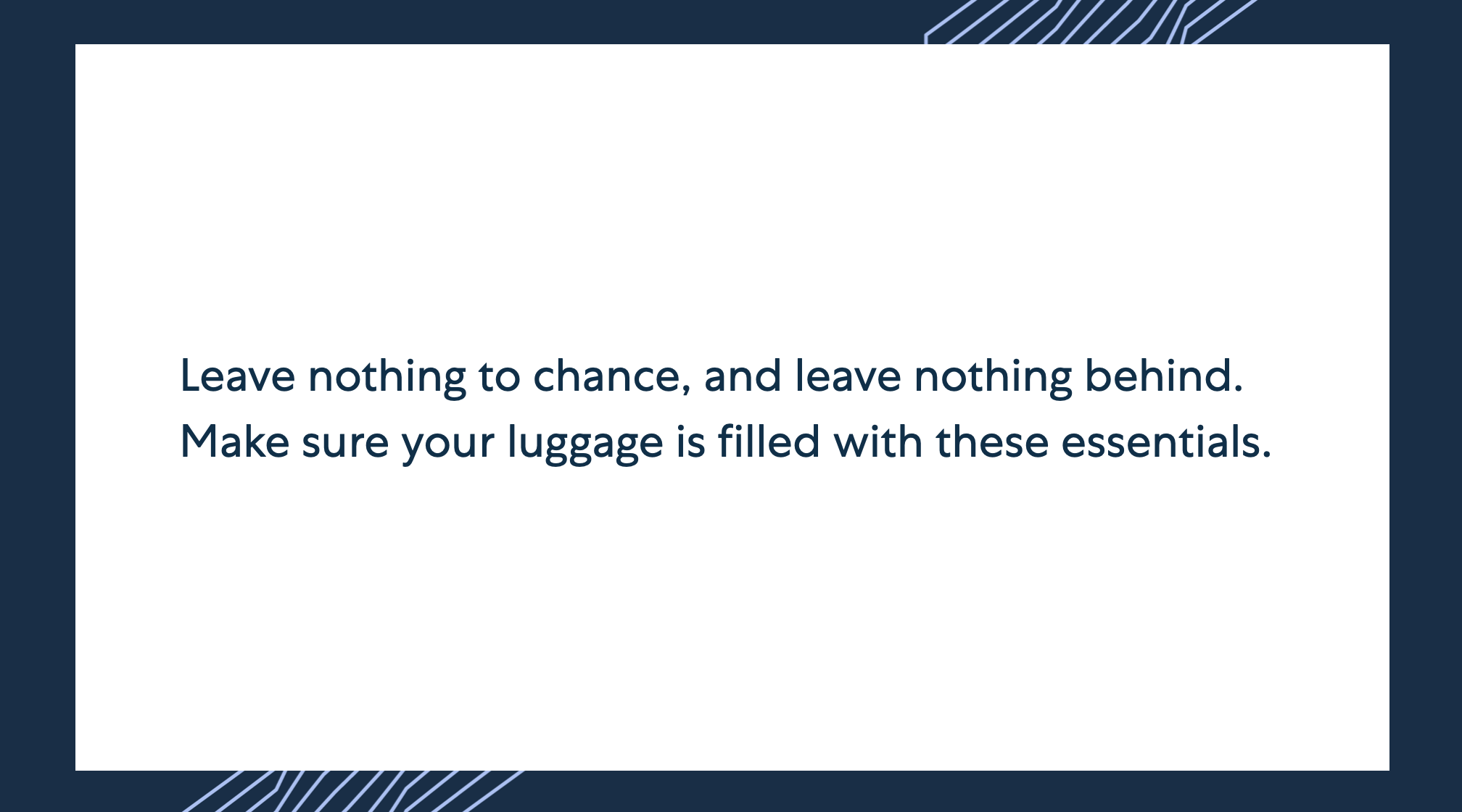 Leave nothing to chance, and leave nothing behind. Make sure your luggage is filled with these essentials.